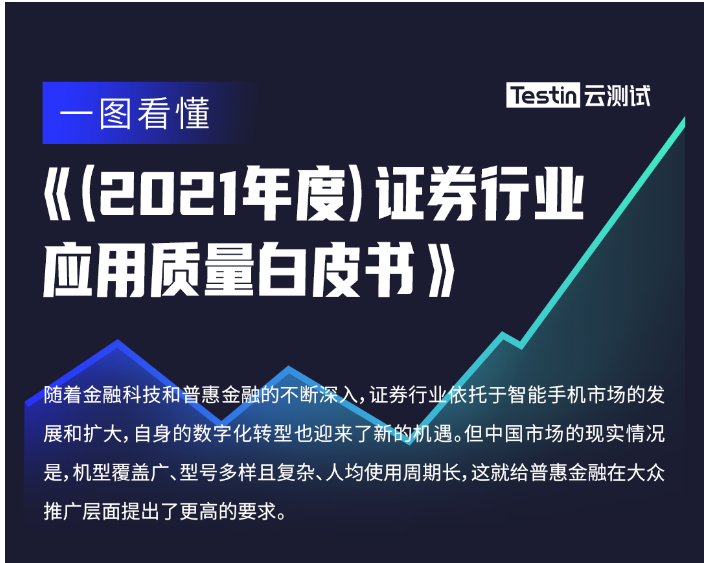 一图看懂

Testin 云测试

《(2021年度)证券行业应用质量白皮书》

随着金融科技和普惠金融的不断深入,证券行业依托于智能手机市场的发展和扩大,自身的数字化转型也迎来了新的机遇。但中国市场的现实情况是,机型覆盖广、型号多样且复杂、人均使用周期长,这就给普惠金融在大众推广层面提出了更高的要求。